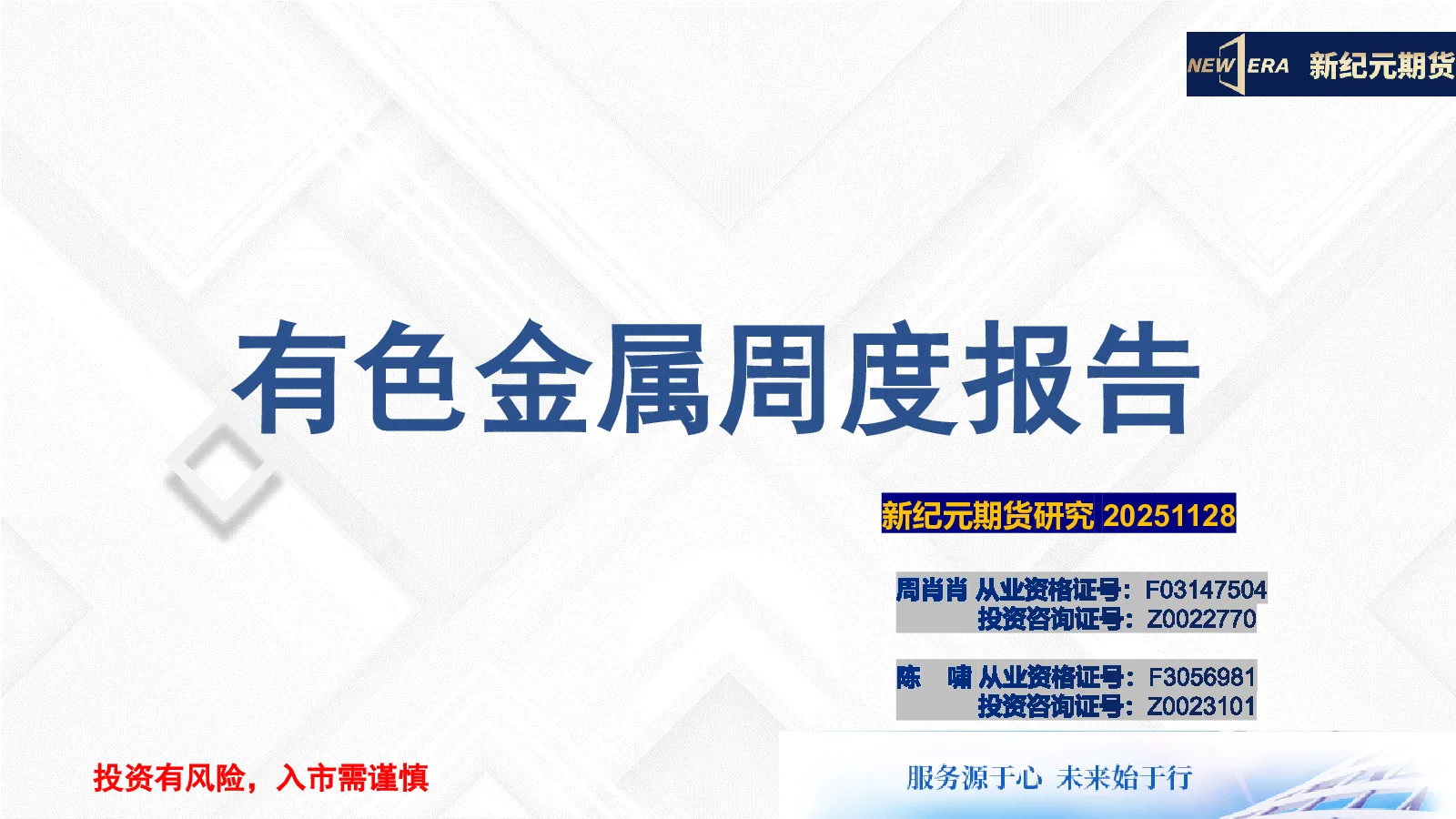 NEW ERA 新纪元期货

有色金属周度报告

新纪元期货研究 20251128

周肖肖 从业资格证号：F03147504
投资咨询证号：Z0022770

陈 啸 从业资格证号：F3056981
投资咨询证号：Z0023101

投资有风险，入市需谨慎

服务源于心 未来始于行